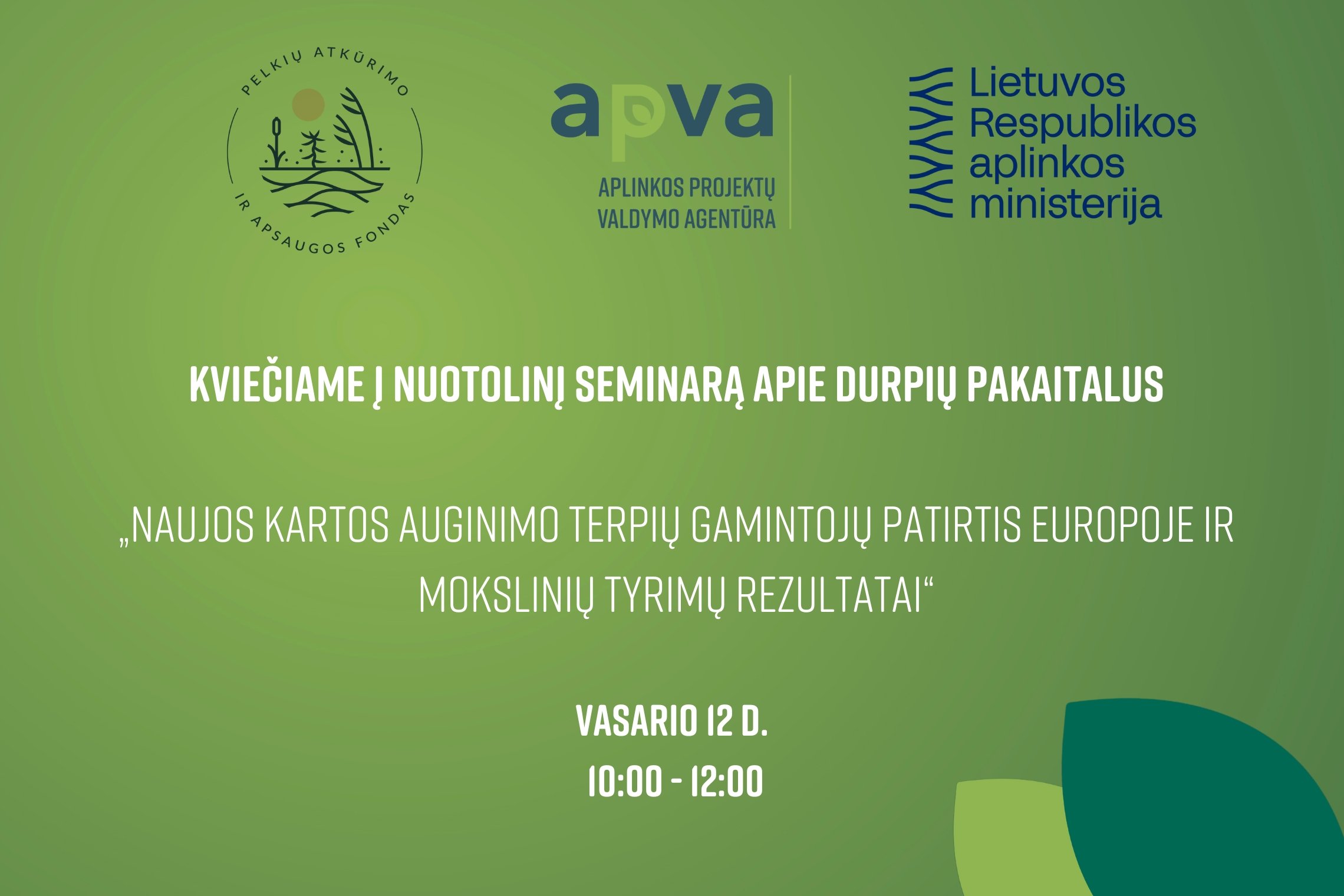 PELKIŲ ATKŪRIMO IR APSAUGOS FONDAS

apva
APLINKOS PROJEKTŲ VALDYMO AGENTŪRA

Lietuvos Respublikos aplinkos ministerija

KVIEČIAME Į NUOTOLINĮ SEMINARĄ APIE DURPIŲ PAKAITALUS

„NAUJOS KARTOS AUGINIMO TERPIŲ GAMINTOJŲ PATIRTIS EUROPOJE IR MOKSLINIŲ TYRIMŲ REZULTATAI“

VASARIO 12 D.
10:00 - 12:00